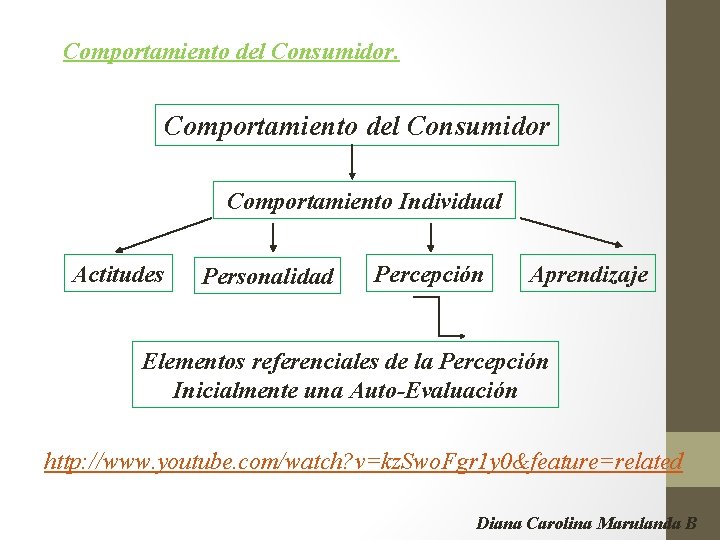 Comportamiento del Consumidor.

Comportamiento del Consumidor

Comportamiento Individual

Actitudes

Personalidad

Percepción

Aprendizaje

Elementos referenciales de la Percepción
Inicialmente una Auto-Evaluación

http://www.youtube.com/watch?v=kzSwoFgr1y0&feature=related

Diana Carolina Marulanda B